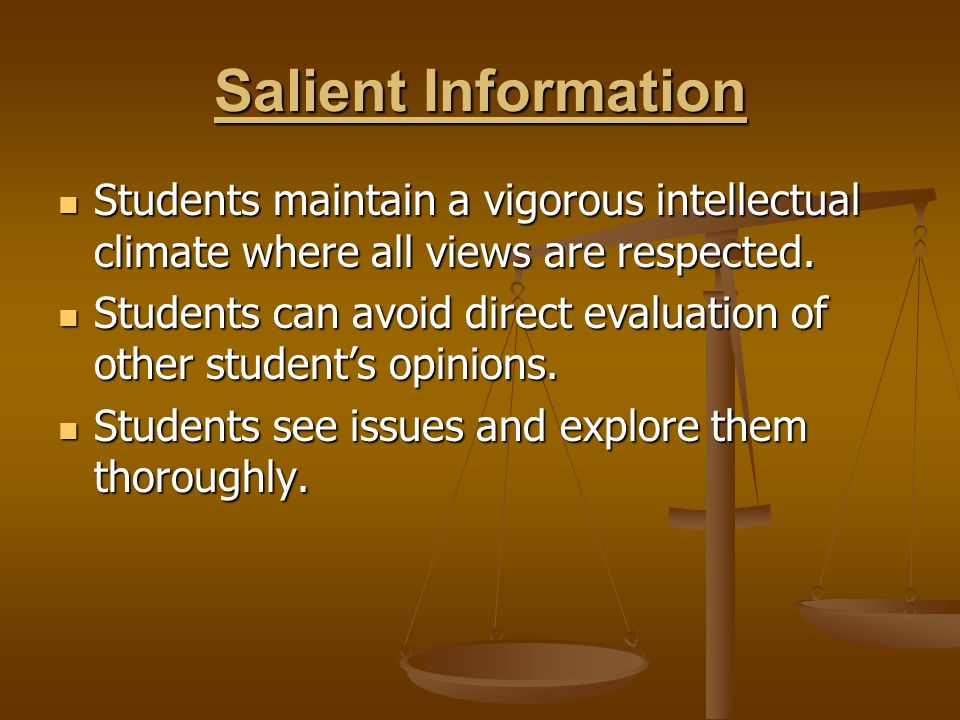 Salient Information

- Students maintain a vigorous intellectual climate where all views are respected.
- Students can avoid direct evaluation of other student's opinions.
- Students see issues and explore them thoroughly.